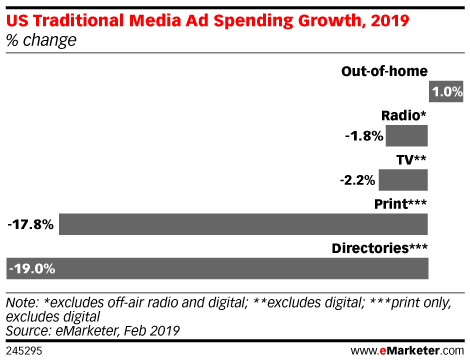 US Traditional Media Ad Spending Growth, 2019
% change

Out-of-home
1.0%

Radio*
-1.8%

TV**
-2.2%

Print***
-17.8%

Directories***
-19.0%

Note: *excludes off-air radio and digital; **excludes digital; ***print only, excludes digital
Source: eMarketer, Feb 2019

245295

www.eMarketer.com